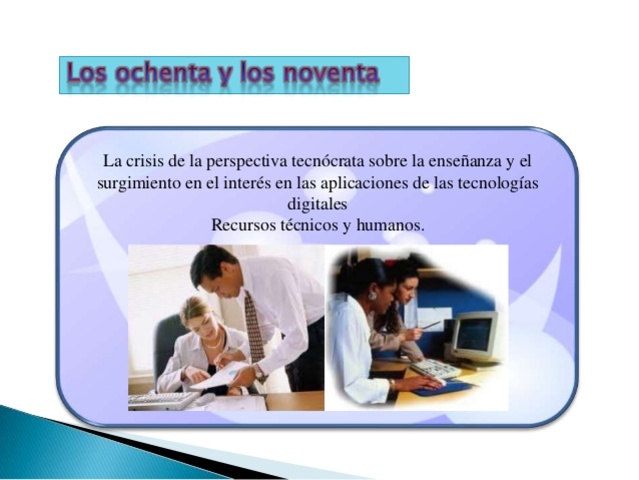 Los ochenta y los noventa

La crisis de la perspectiva tecnócrata sobre la enseñanza y el surgimiento en el interés en las aplicaciones de las tecnologías digitales
Recursos técnicos y humanos.